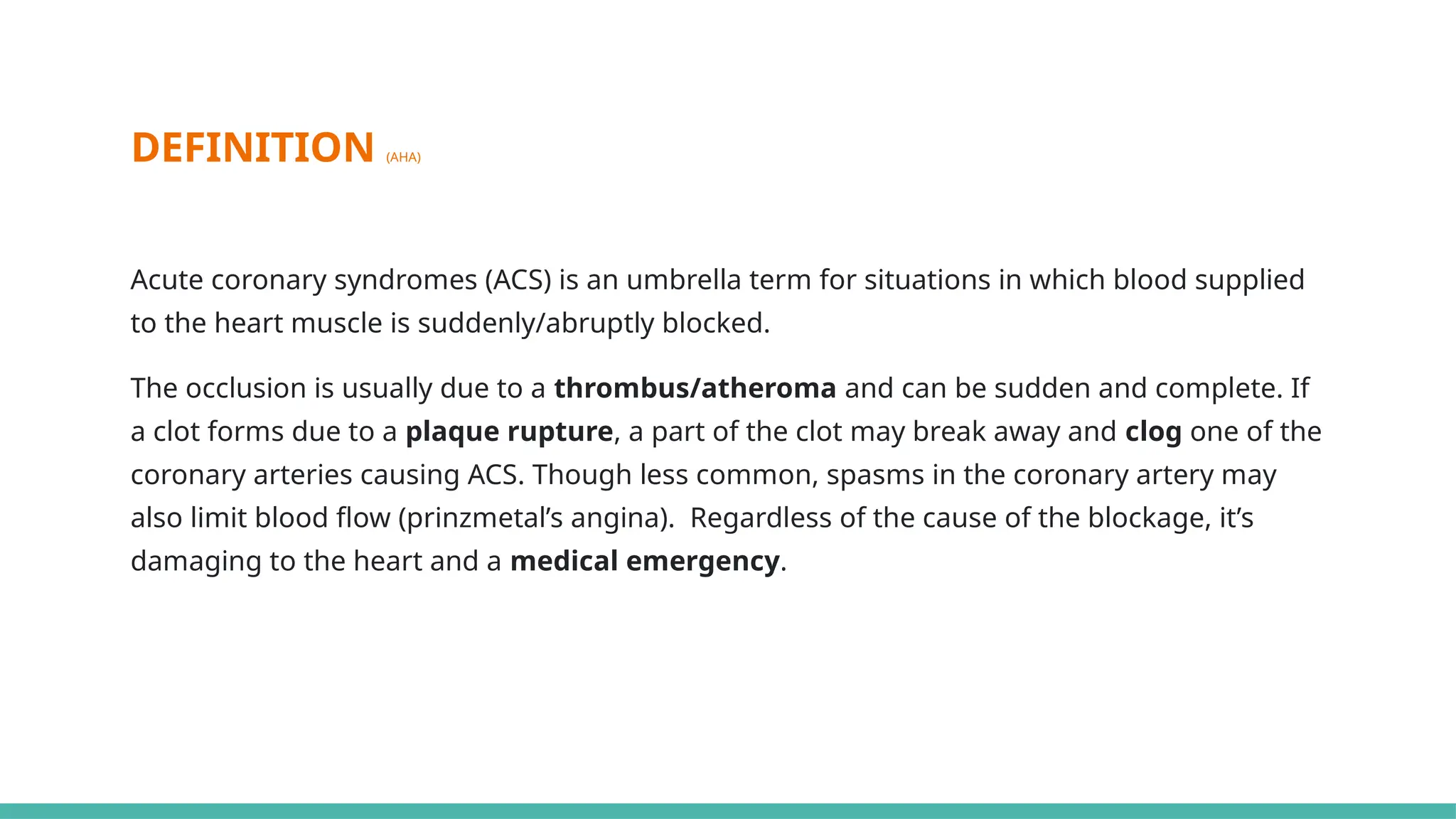 DEFINITION (AHA)

Acute coronary syndromes (ACS) is an umbrella term for situations in which blood supplied to the heart muscle is suddenly/abruptly blocked.

The occlusion is usually due to a thrombus/atheroma and can be sudden and complete. If a clot forms due to a plaque rupture, a part of the clot may break away and clog one of the coronary arteries causing ACS. Though less common, spasms in the coronary artery may also limit blood flow (prinzmetal's angina). Regardless of the cause of the blockage, it's damaging to the heart and a medical emergency.